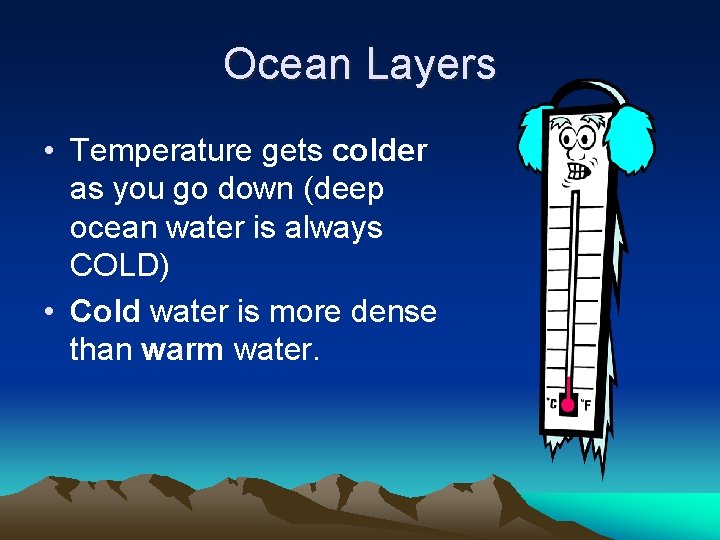 Ocean Layers

• Temperature gets colder as you go down (deep ocean water is always COLD)

• Cold water is more dense than warm water.

°C °F